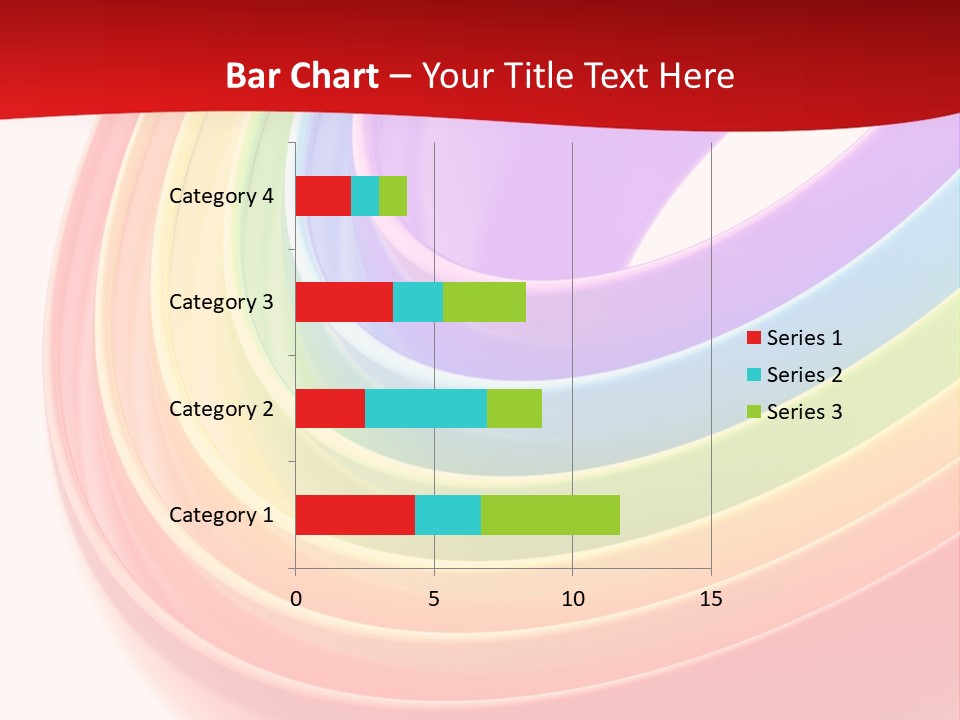 Bar Chart – Your Title Text Here

Category 4
Category 3
Category 2
Category 1

0 5 10 15

Series 1
Series 2
Series 3